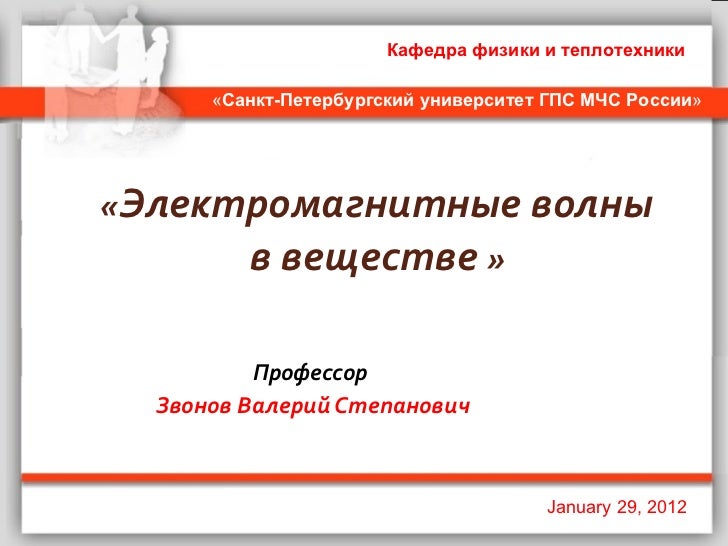 Кафедра физики и теплотехники

«Санкт-Петербургский университет ГПС МЧС России»

«Электромагнитные волны в веществе »

Профессор

Звонов Валерий Степанович

January 29, 2012